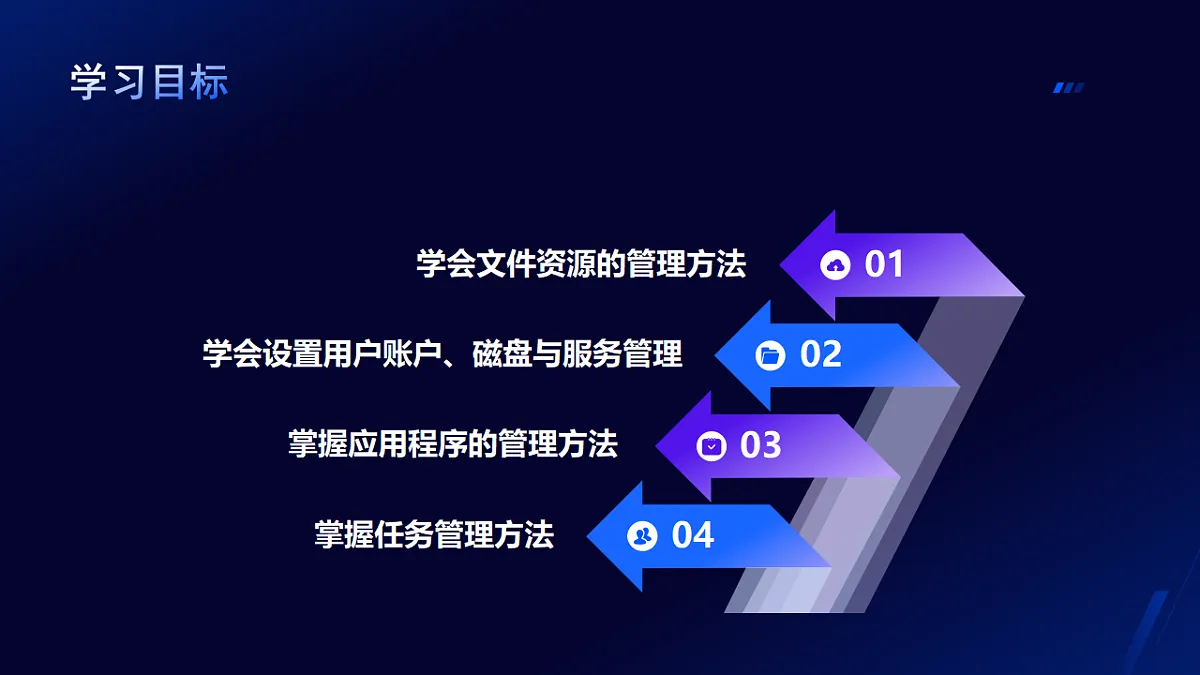 学习目标

学会文件资源的管理方法 01

学会设置用户账户、磁盘与服务管理 02

掌握应用程序的管理方法 03

掌握任务管理方法 04